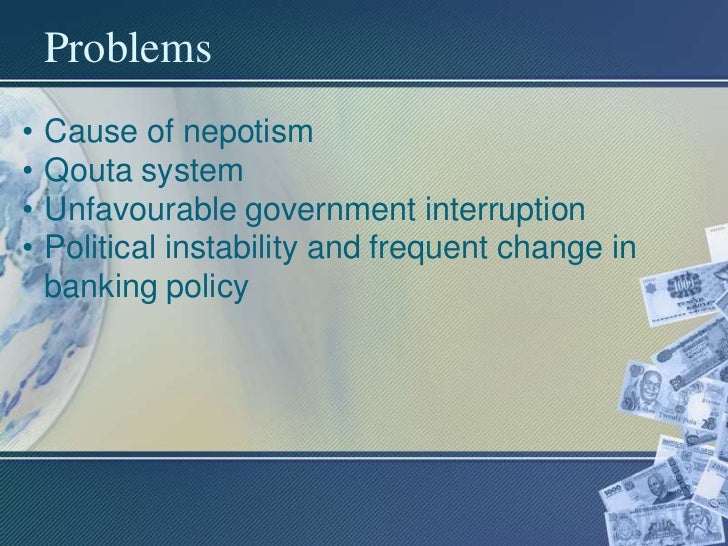 Problems

• Cause of nepotism
• Qouta system
• Unfavourable government interruption
• Political instability and frequent change in banking policy